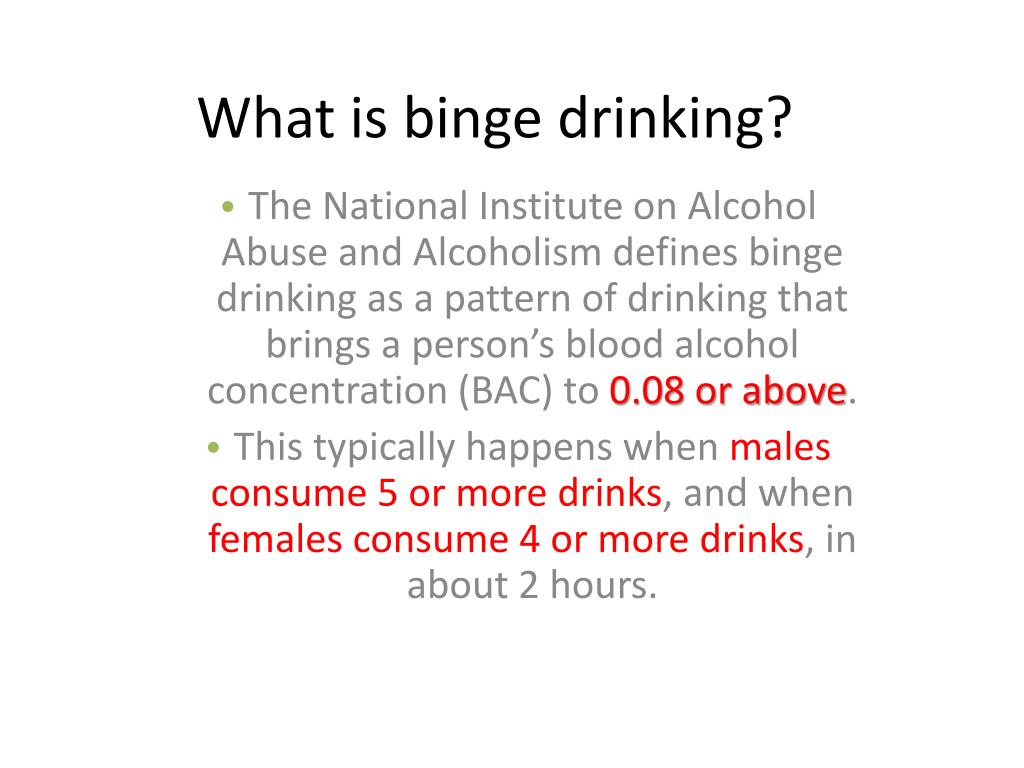 What is binge drinking?

• The National Institute on Alcohol Abuse and Alcoholism defines binge drinking as a pattern of drinking that brings a person's blood alcohol concentration (BAC) to 0.08 or above.

• This typically happens when males consume 5 or more drinks, and when females consume 4 or more drinks, in about 2 hours.